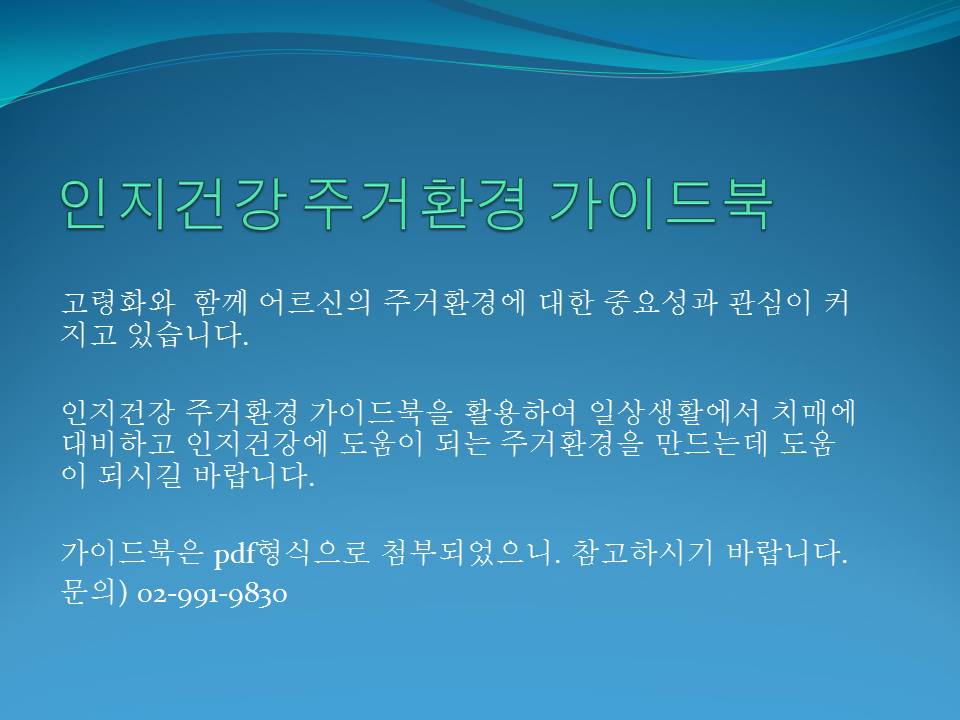 인지건강 주거환경 가이드북

고령화와  함께 어르신의 주거환경에 대한 중요성과 관심이 커지고 있습니다.

인지건강 주거환경 가이드북을 활용하여 일상생활에서 치매에 대비하고 인지건강에 도움이 되는 주거환경을 만드는데 도움이 되시길 바랍니다.

가이드북은 pdf형식으로 첨부되었으니. 참고하시기 바랍니다.
문의) 02-991-9830